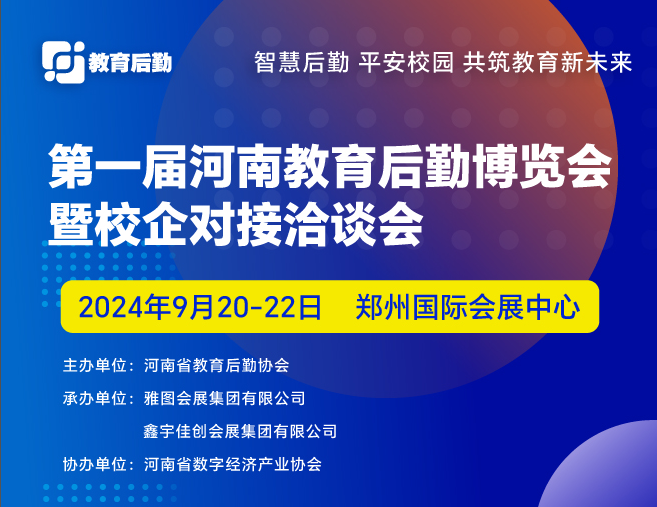 教育后勤

智慧后勤 平安校园 共筑教育新未来

第一届河南教育后勤博览会
暨校企对接洽谈会

2024年9月20-22日 郑州国际会展中心

主办单位：河南省教育后勤协会

承办单位：雅图会展集团有限公司
鑫宇佳创会展集团有限公司

协办单位：河南省数字经济产业协会